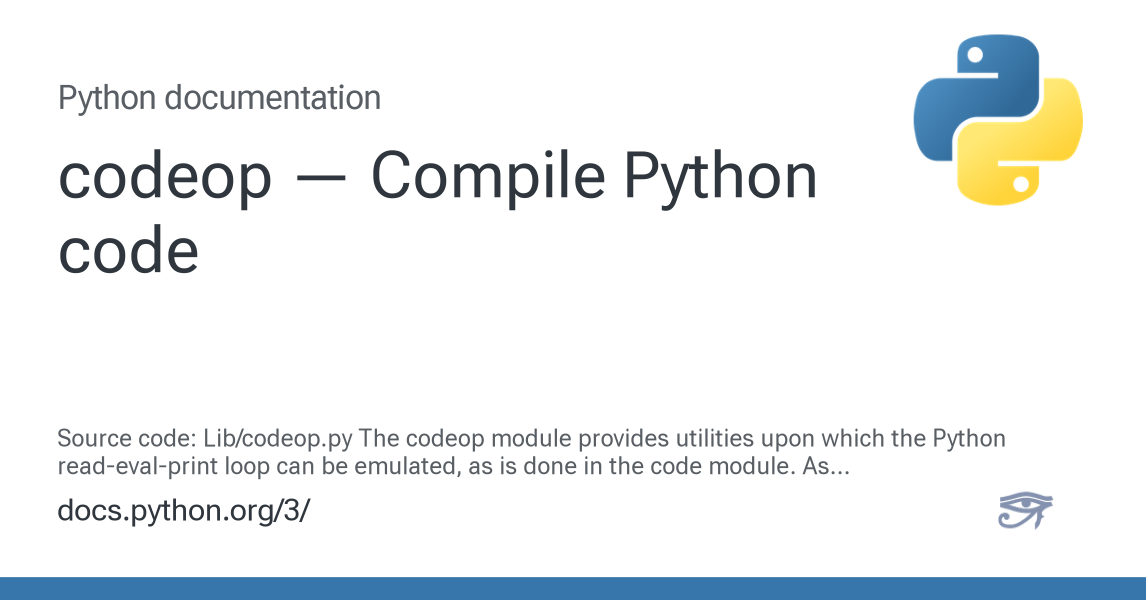 Python documentation

codeop — Compile Python code

Source code: Lib/codeop.py The codeop module provides utilities upon which the Python read-eval-print loop can be emulated, as is done in the code module. As...

docs.python.org/3/